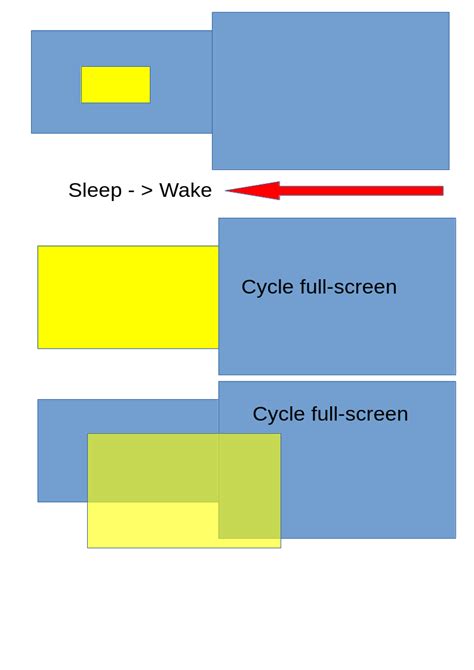 Sleep - > Wake

Cycle full-screen

Cycle full-screen